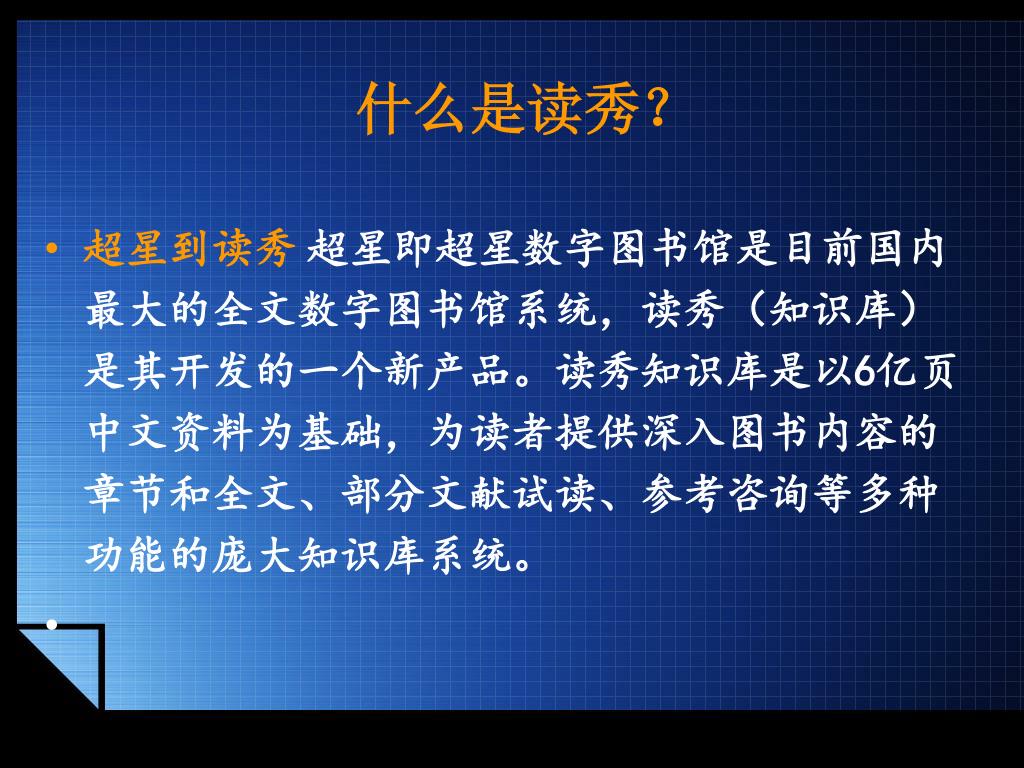 什么是读秀?

• 超星到读秀 超星即超星数字图书馆是目前国内最大的全文数字图书馆系统，读秀（知识库）是其开发的一个新产品。读秀知识库是以6亿页中文资料为基础，为读者提供深入图书内容的章节和全文、部分文献试读、参考咨询等多种功能的庞大知识库系统。

•